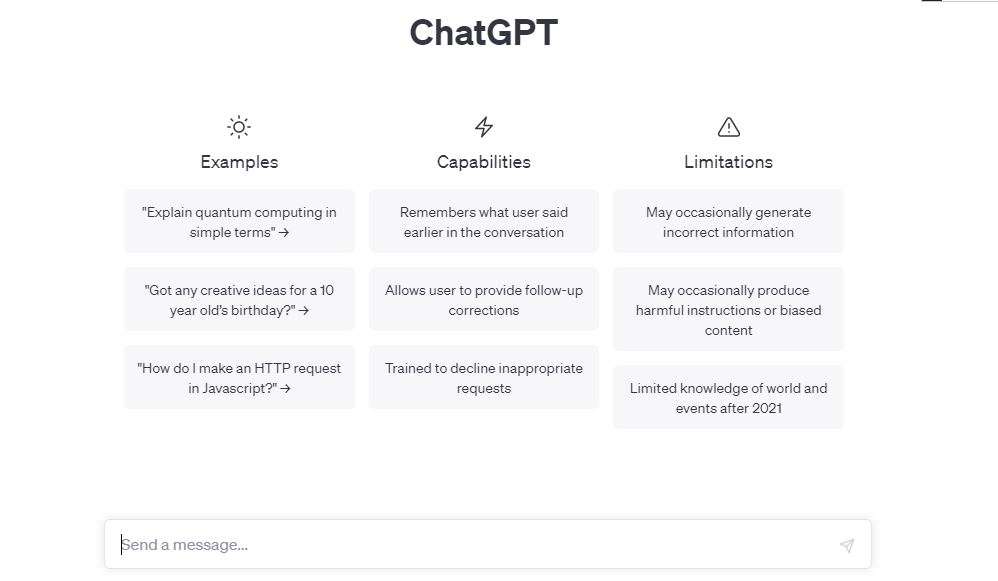 ChatGPT

Examples

"Explain quantum computing in simple terms" →

"Got any creative ideas for a 10 year old's birthday?" →

"How do I make an HTTP request in Javascript?" →

Capabilities

Remembers what user said earlier in the conversation

Allows user to provide follow-up corrections

Trained to decline inappropriate requests

Limitations

May occasionally generate incorrect information

May occasionally produce harmful instructions or biased content

Limited knowledge of world and events after 2021

Send a message...